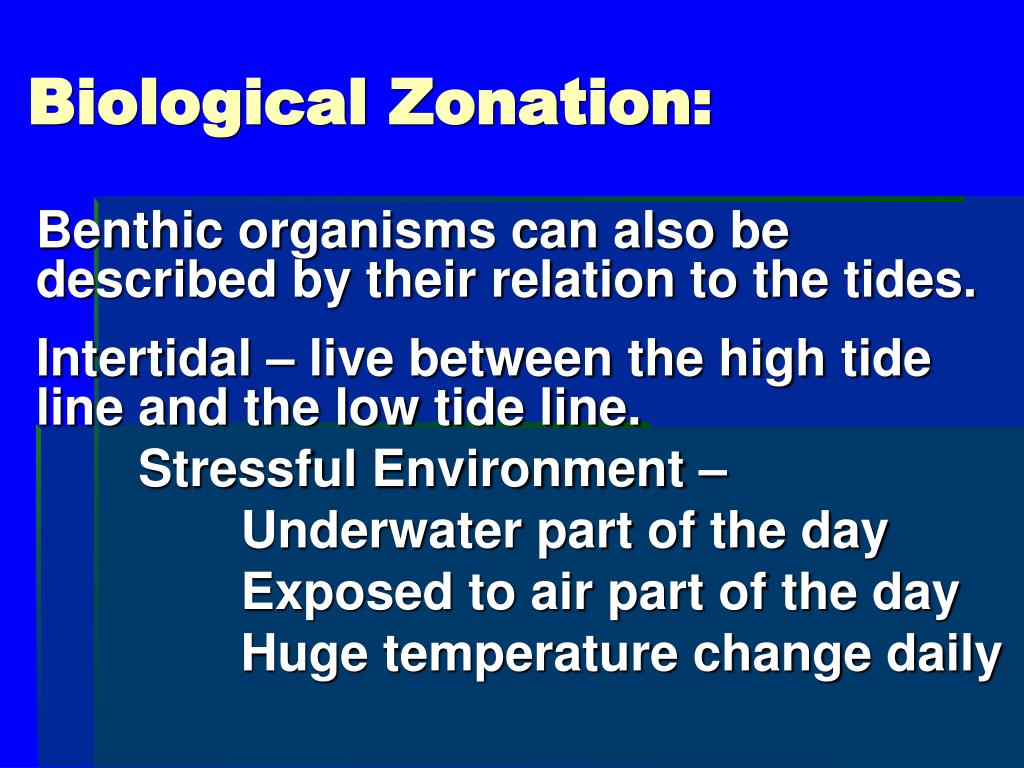 Biological Zonation:

Benthic organisms can also be described by their relation to the tides.

Intertidal – live between the high tide line and the low tide line.

Stressful Environment –

Underwater part of the day

Exposed to air part of the day

Huge temperature change daily